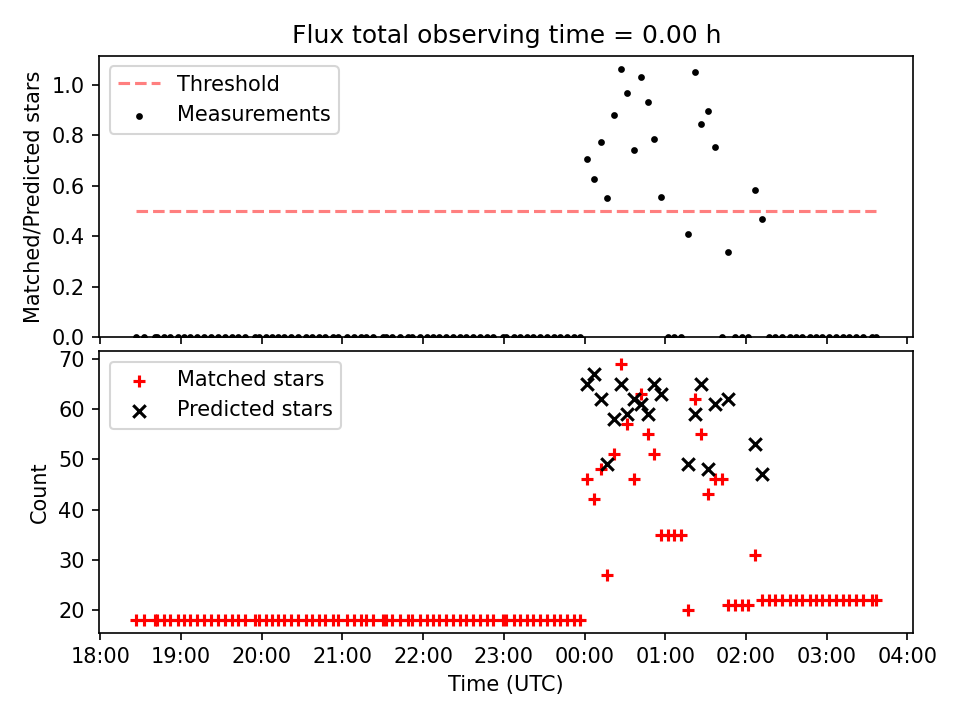 Flux total observing time = 0.00 h

Threshold
Measurements

Matched/Predicted stars

1.0
0.8
0.6
0.4
0.2
0.0

Matched stars
Predicted stars

Count

70
60
50
40
30
20

18:00
19:00
20:00
21:00
22:00
23:00
00:00
01:00
02:00
03:00
04:00

Time (UTC)